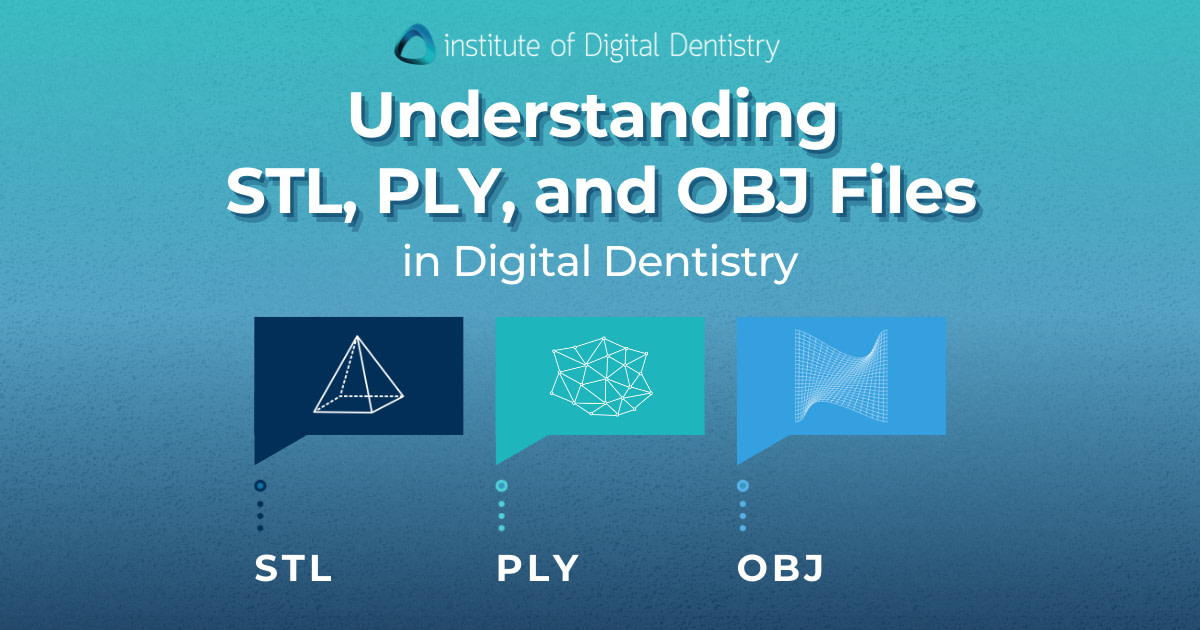 institute of Digital Dentistry

Understanding STL, PLY, and OBJ Files

in Digital Dentistry

STL

PLY

OBJ